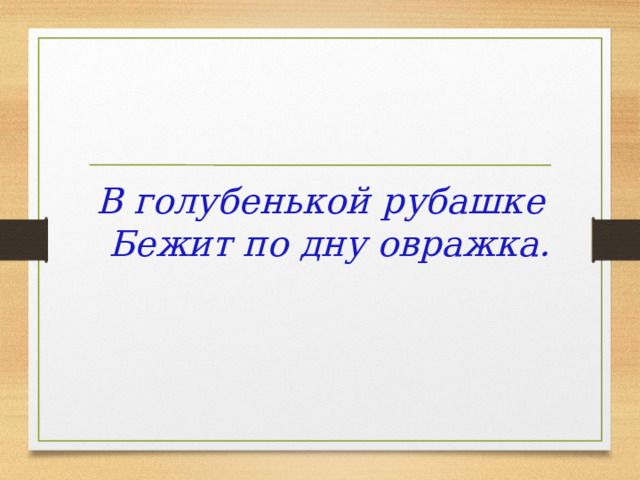 В голубенькой рубашке
Бежит по дну овражка.